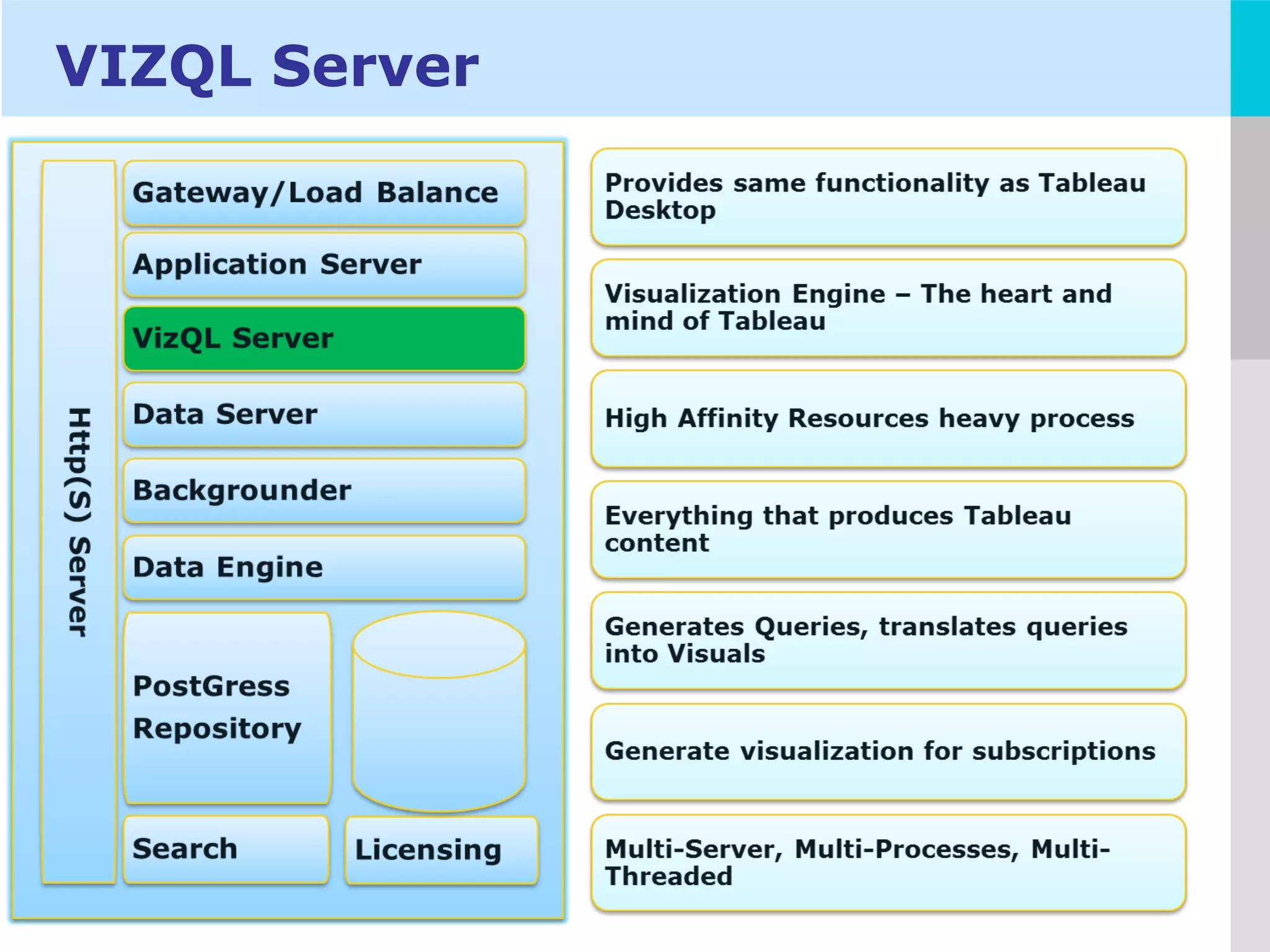 VIZQL Server

Http(S) Server

Gateway/Load Balance

Application Server

VizQL Server

Data Server

Backgrounder

Data Engine

PostGress Repository

Search

Licensing

Provides same functionality as Tableau Desktop

Visualization Engine – The heart and mind of Tableau

High Affinity Resources heavy process

Everything that produces Tableau content

Generates Queries, translates queries into Visuals

Generate visualization for subscriptions

Multi-Server, Multi-Processes, Multi-Threaded